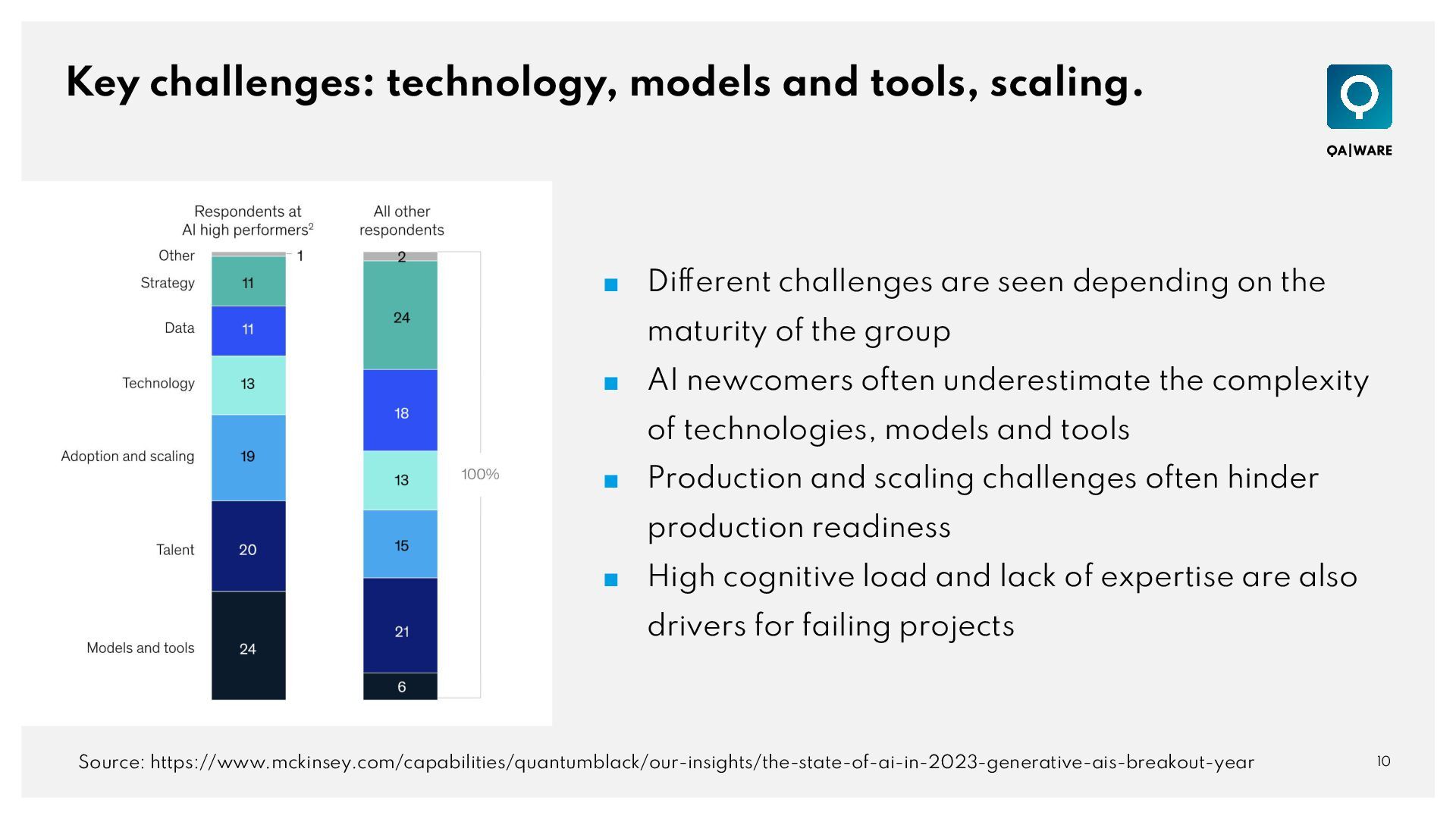 Key challenges: technology, models and tools, scaling.

QA|WARE

| | Respondents at AI high performers$^2$ | All other respondents |
|---|---|---|
| Other | 1 | 2 |
| Strategy | 11 | 24 |
| Data | 11 | 18 |
| Technology | 13 | 13 |
| Adoption and scaling | 19 | 15 |
| Talent | 20 | 21 |
| Models and tools | 24 | 6 |

100%

- Different challenges are seen depending on the maturity of the group
- AI newcomers often underestimate the complexity of technologies, models and tools
- Production and scaling challenges often hinder production readiness
- High cognitive load and lack of expertise are also drivers for failing projects

Source: https://www.mckinsey.com/capabilities/quantumblack/our-insights/the-state-of-ai-in-2023-generative-ais-breakout-year

10